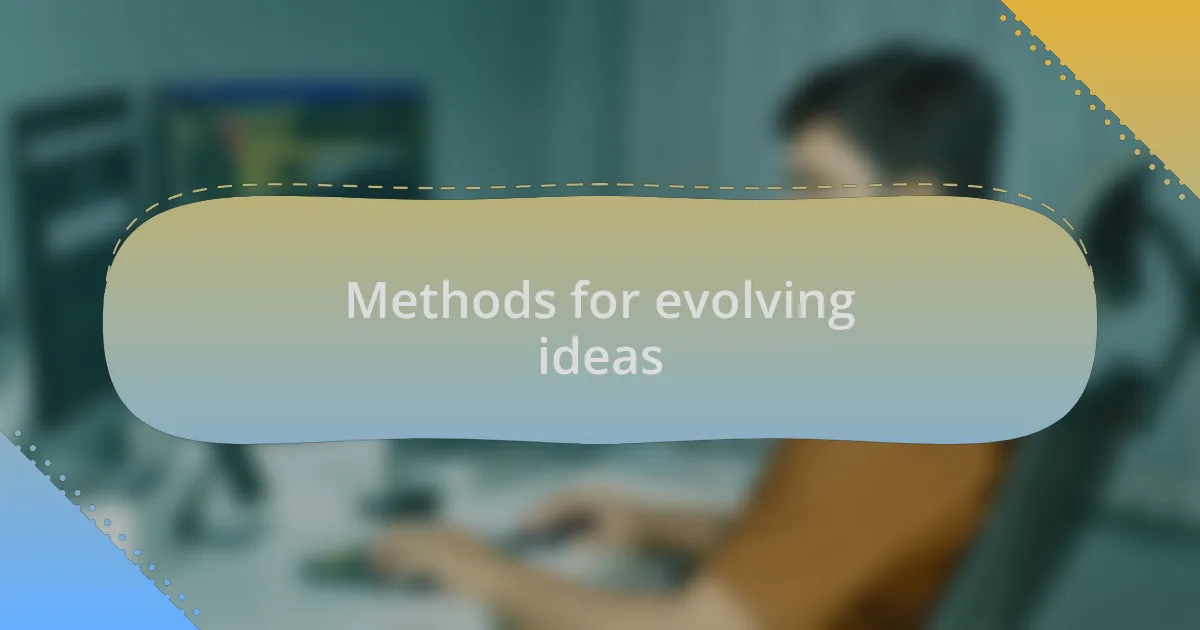 Methods for evolving ideas